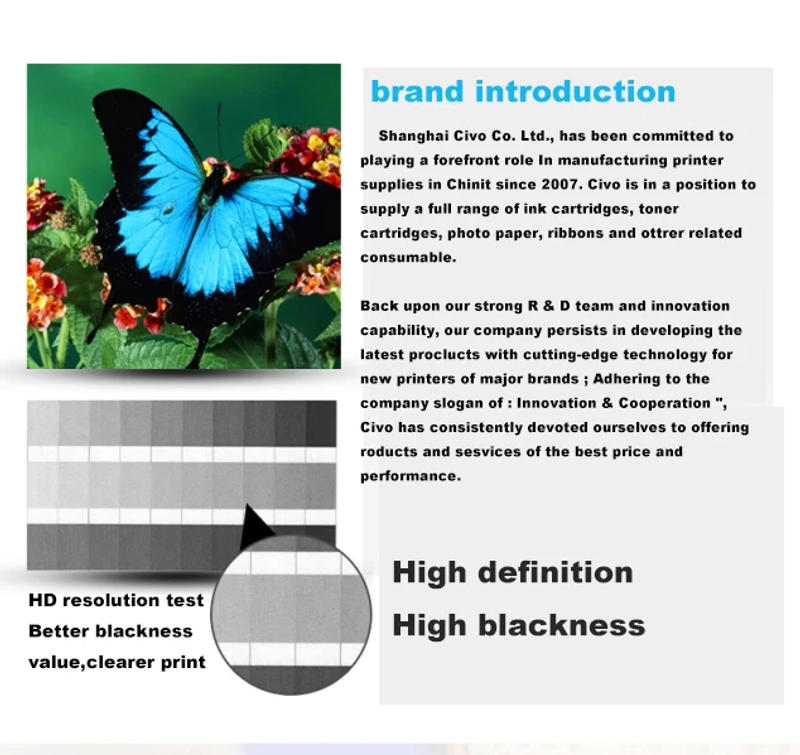 brand introduction

Shanghai Civo Co. Ltd., has been committed to playing a forefront role In manufacturing printer supplies in Chinit since 2007. Civo is in a position to supply a full range of ink cartridges, toner cartridges, photo paper, ribbons and ottrer related consumable.

Back upon our strong R & D team and innovation capability, our company persists in developing the latest proclucts with cutting-edge technology for new printers of major brands ; Adhering to the company slogan of : Innovation & Cooperation ", Civo has consistently devoted ourselves to offering roducts and sesvices of the best price and performance.

HD resolution test
Better blackness value,clearer print

High definition
High blackness